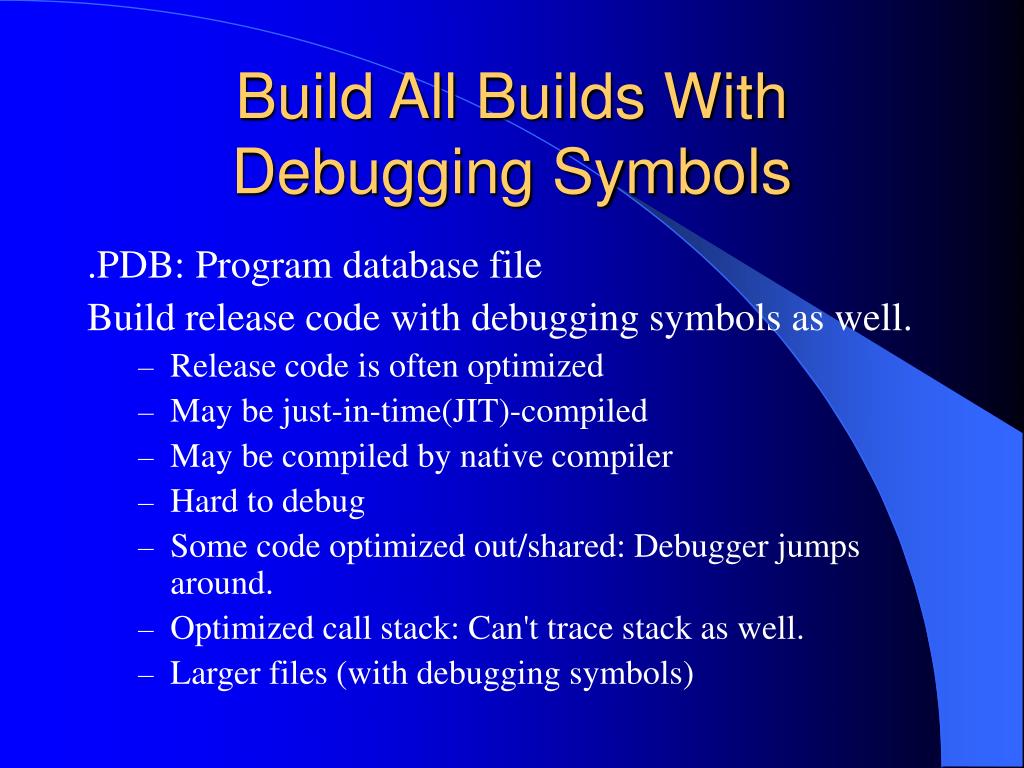 Build All Builds With Debugging Symbols

.PDB: Program database file

Build release code with debugging symbols as well.

– Release code is often optimized
– May be just-in-time(JIT)-compiled
– May be compiled by native compiler
– Hard to debug
– Some code optimized out/shared: Debugger jumps around.
– Optimized call stack: Can't trace stack as well.
– Larger files (with debugging symbols)